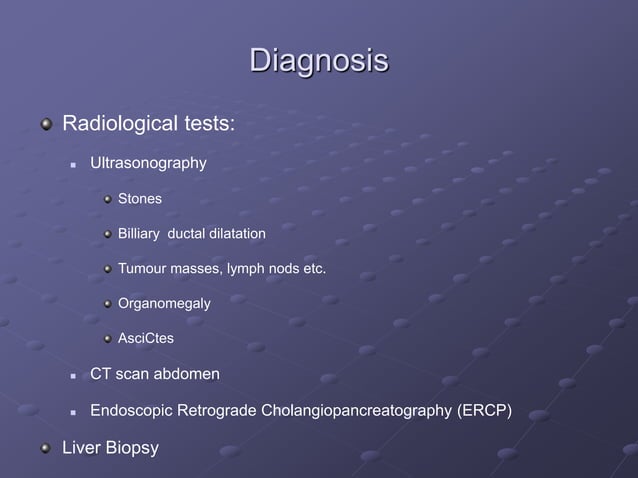 Diagnosis

Radiological tests:

Ultrasonography

Stones

Billiary  ductal dilatation

Tumour masses, lymph nods etc.

Organomegaly

AsciCtes

CT scan abdomen

Endoscopic Retrograde Cholangiopancreatography (ERCP)

Liver Biopsy